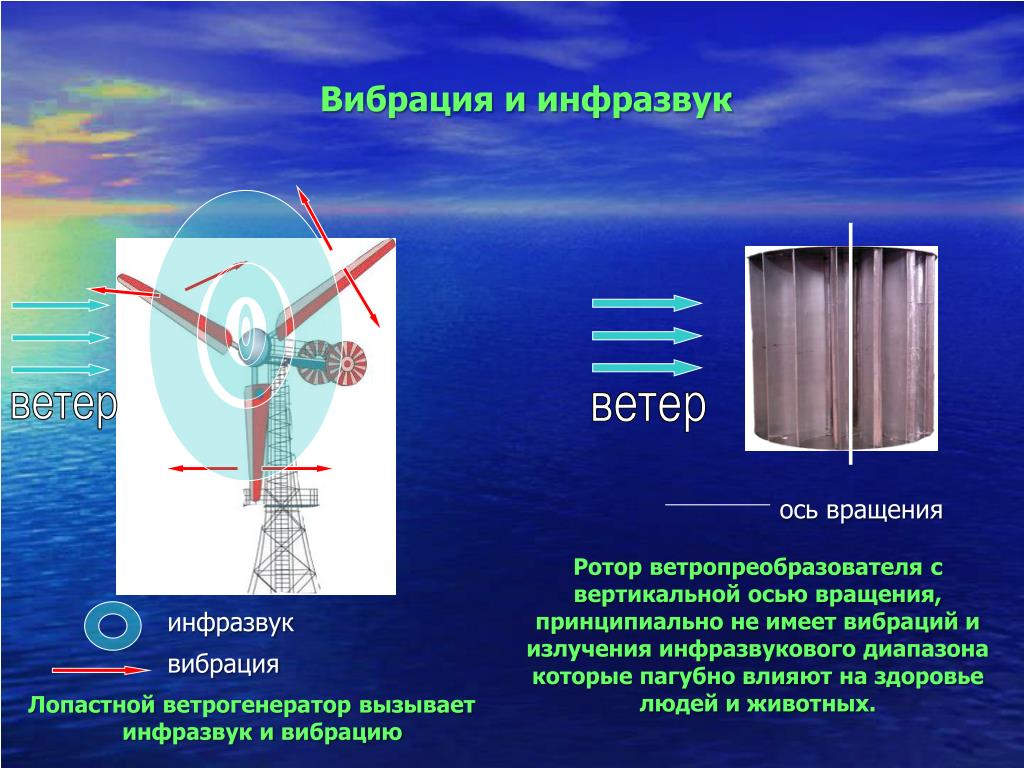 Вибрация и инфразвук

ветер

ветер

ось вращения

инфразвук

вибрация

Лопастной ветрогенератор вызывает инфразвук и вибрацию

Ротор ветропреобразователя с вертикальной осью вращения, принципиально не имеет вибраций и излучения инфразвукового диапазона которые пагубно влияют на здоровье людей и животных.